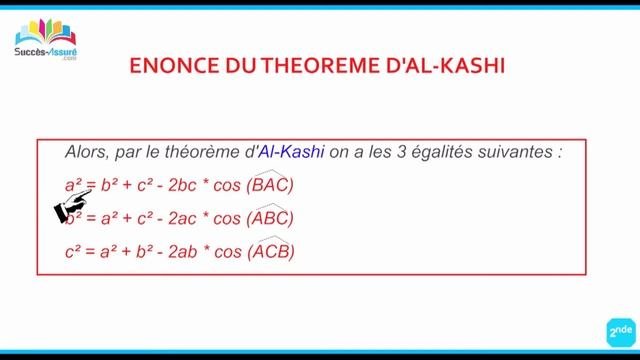 Succès-Assuré
.com

ENONCE DU THEOREME D'AL-KASHI

Alors, par le théorème d'Al-Kashi on a les 3 égalités suivantes :

$a^2 = b^2 + c^2 - 2bc * \cos(\widehat{BAC})$

$b^2 = a^2 + c^2 - 2ac * \cos(\widehat{ABC})$

$c^2 = a^2 + b^2 - 2ab * \cos(\widehat{ACB})$

2nde